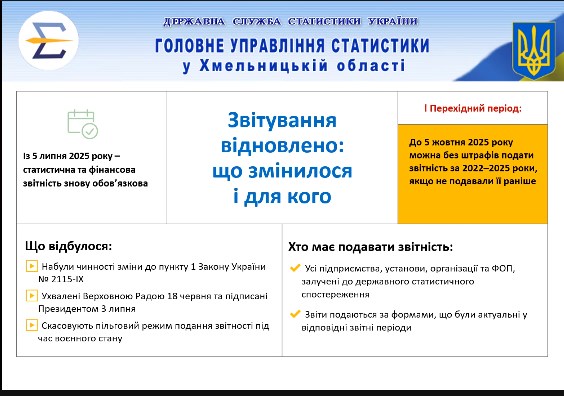 ДЕРЖАВНА СЛУЖБА СТАТИСТИКИ УКРАЇНИ
ГОЛОВНЕ УПРАВЛІННЯ СТАТИСТИКИ
у Хмельницькій області

Із 5 липня 2025 року – статистична та фінансова звітність знову обов'язкова

Звітування відновлено: що змінилося і для кого

І Перехідний період:

До 5 жовтня 2025 року можна без штрафів подати звітність за 2022–2025 роки, якщо не подавали її раніше

Що відбулося:

Набули чинності зміни до пункту 1 Закону України № 2115-IX

Ухвалені Верховною Радою 18 червня та підписані Президентом 3 липня

Скасовують пільговий режим подання звітності під час воєнного стану

Хто має подавати звітність:

Усі підприємства, установи, організації та ФОП, залучені до державного статистичного спостереження

Звіти подаються за формами, що були актуальні у відповідні звітні періоди